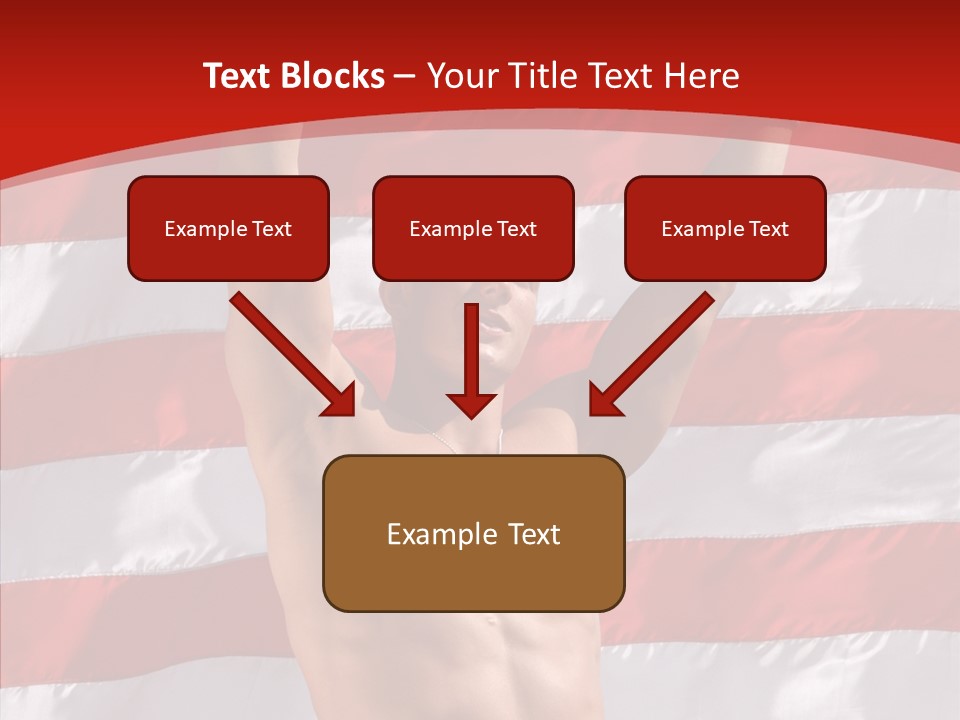 Text Blocks – Your Title Text Here

Example Text

Example Text

Example Text

Example Text